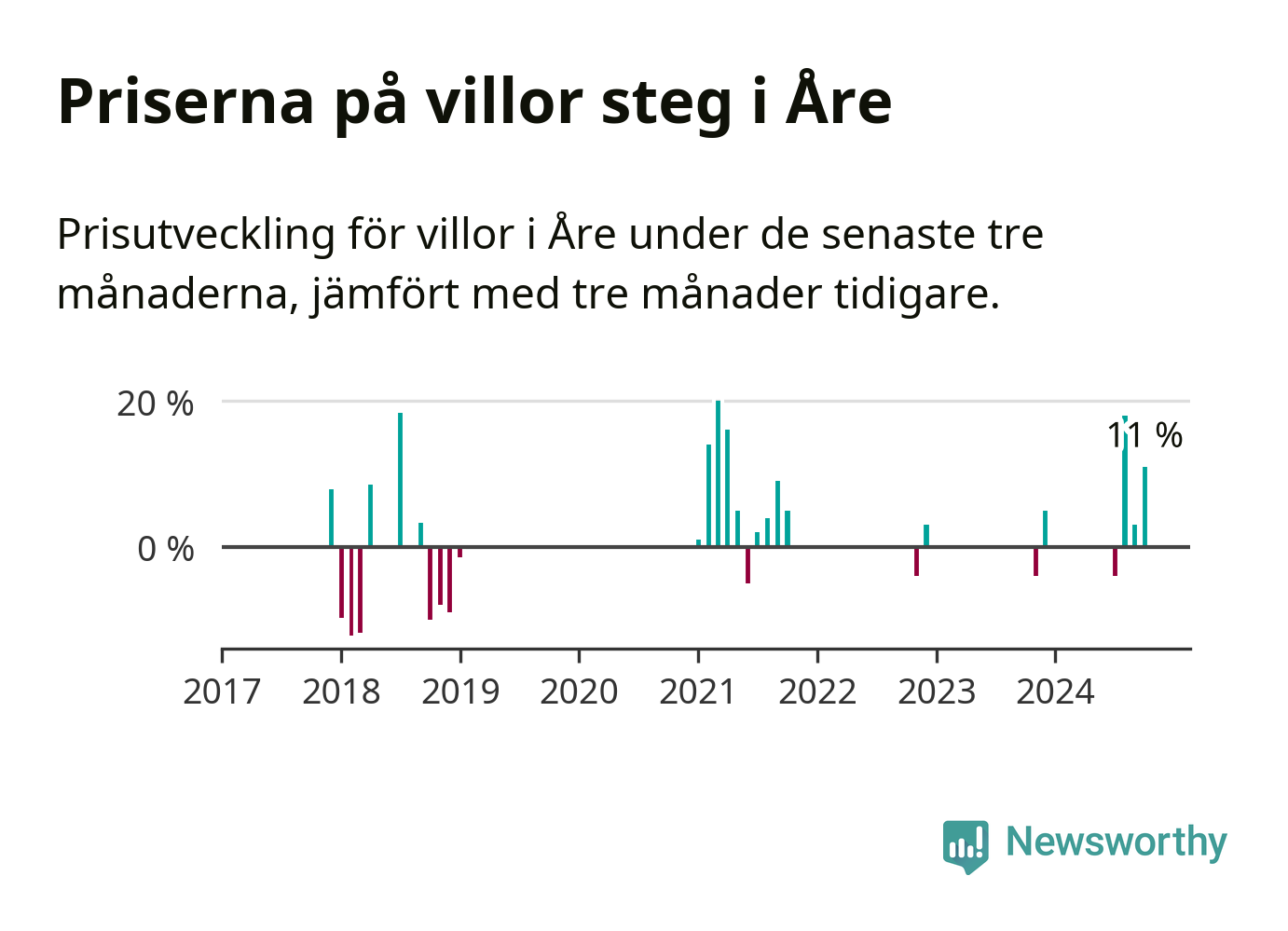 Priserna på villor steg i Åre

Prisutveckling för villor i Åre under de senaste tre månaderna, jämfört med tre månader tidigare.

20 %
0 %
11 %
2017
2018
2019
2020
2021
2022
2023
2024

Newsworthy